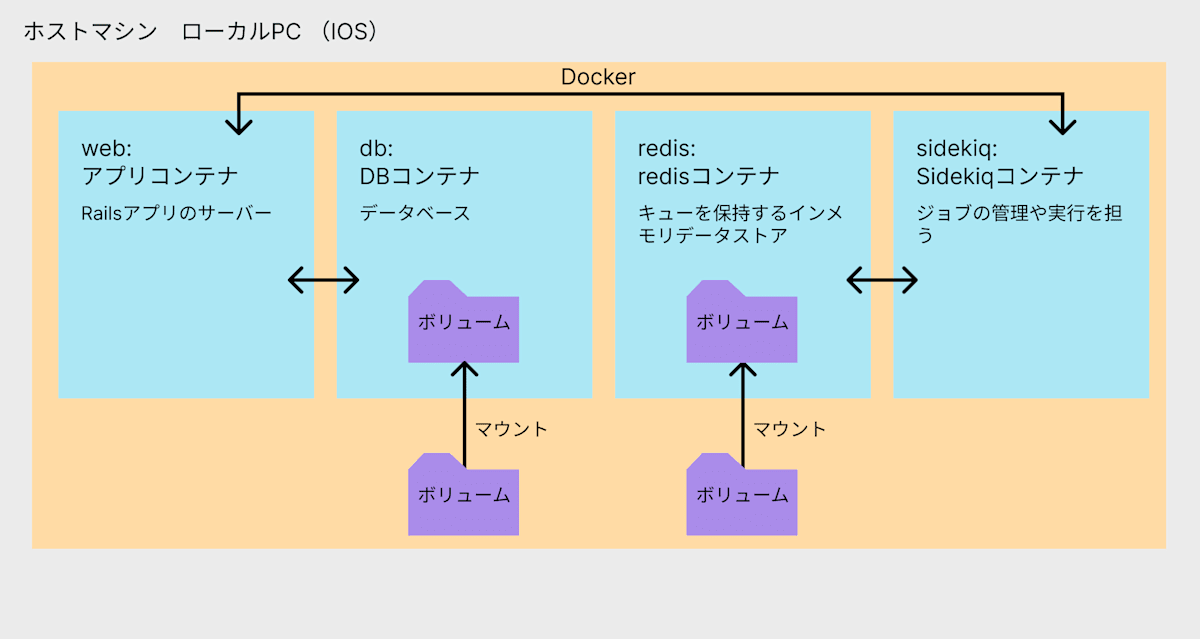 ホストマシン　ローカルPC （IOS）

Docker

web:
アプリコンテナ

Railsアプリのサーバー

db:
DBコンテナ

データベース

ボリューム

マウント

ボリューム

redis:
redisコンテナ

キューを保持するインメモリデータストア

ボリューム

マウント

ボリューム

sidekiq:
Sidekiqコンテナ

ジョブの管理や実行を担う